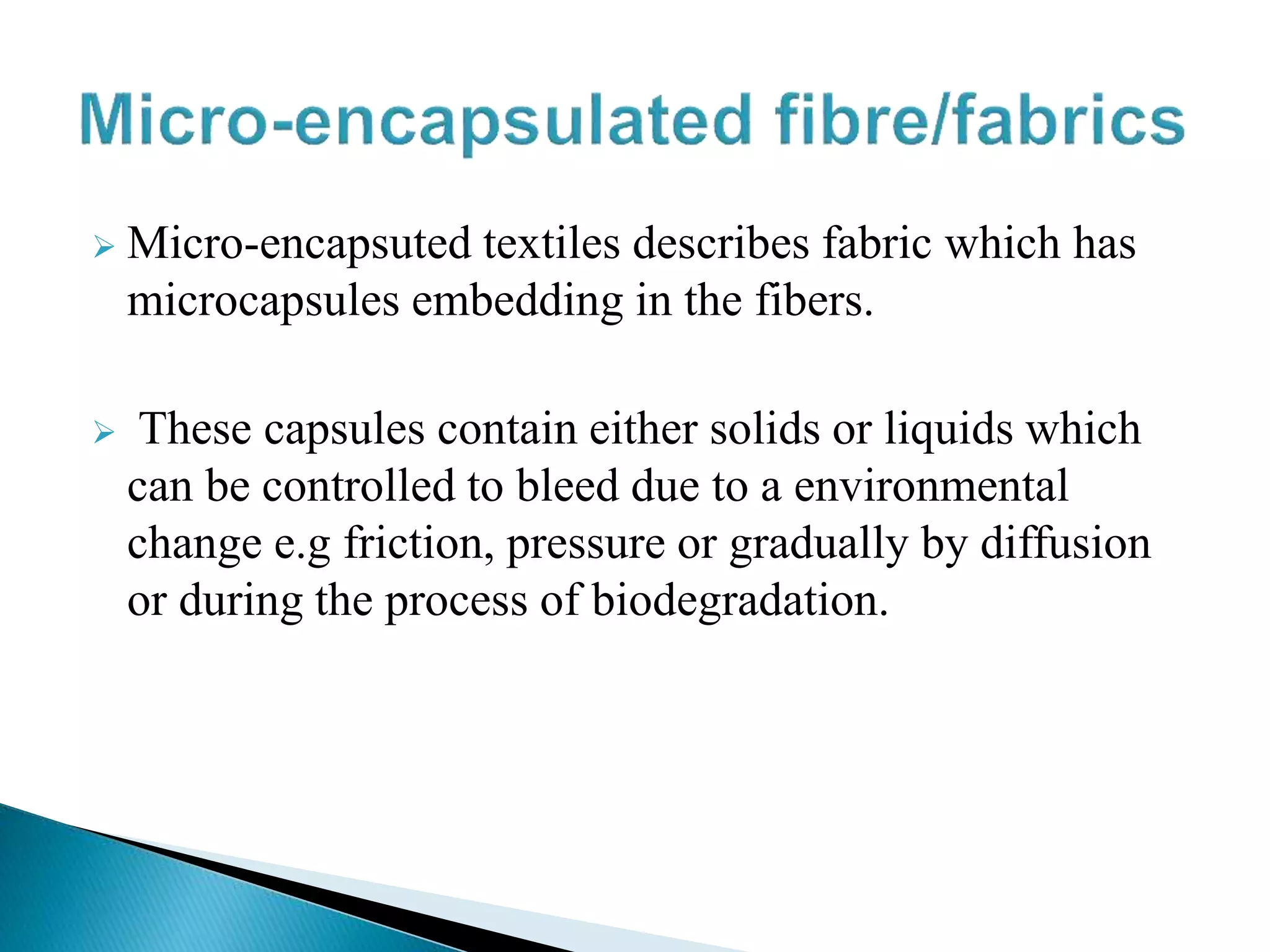 Micro-encapsulated fibre/fabrics

➢ Micro-encapsuted textiles describes fabric which has microcapsules embedding in the fibers.

➢ These capsules contain either solids or liquids which can be controlled to bleed due to a environmental change e.g friction, pressure or gradually by diffusion or during the process of biodegradation.